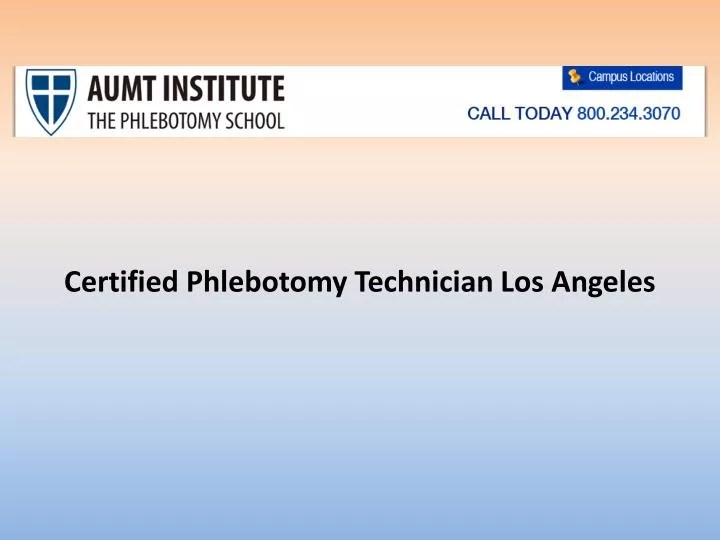 AUMT INSTITUTE
THE PHLEBOTOMY SCHOOL

Campus Locations

CALL TODAY 800.234.3070

Certified Phlebotomy Technician Los Angeles